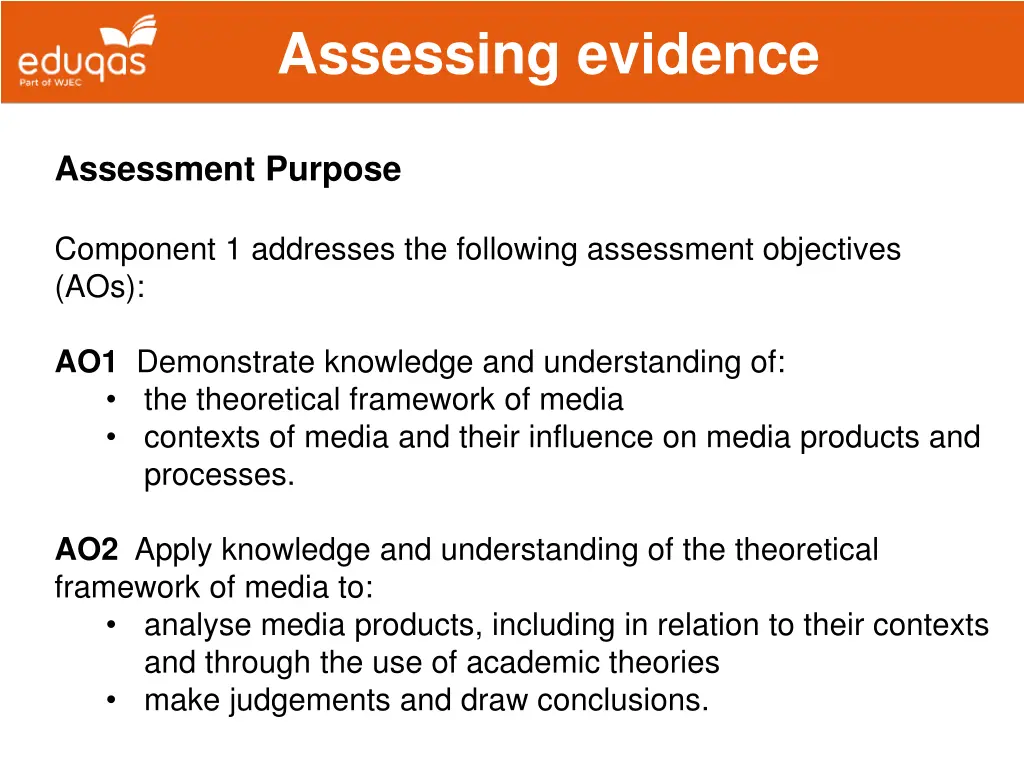 eduqas
Part of WJEC

Assessing evidence

Assessment Purpose

Component 1 addresses the following assessment objectives (AOs):

AO1 Demonstrate knowledge and understanding of:
• the theoretical framework of media
• contexts of media and their influence on media products and processes.

AO2 Apply knowledge and understanding of the theoretical framework of media to:
• analyse media products, including in relation to their contexts and through the use of academic theories
• make judgements and draw conclusions.